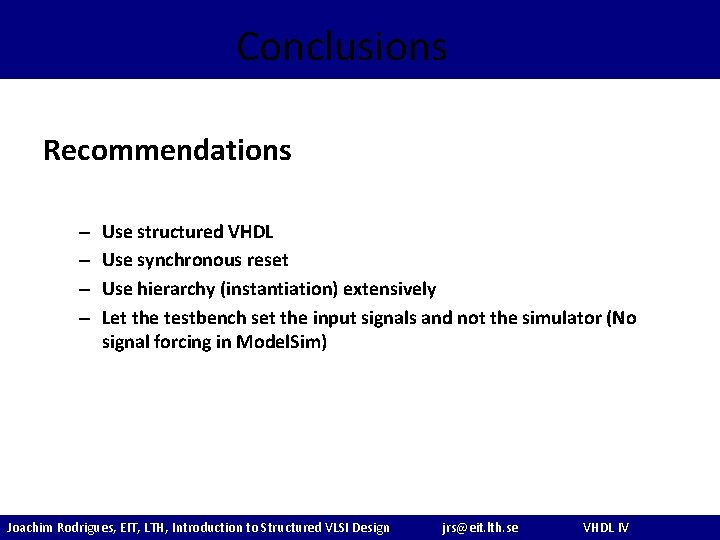 Conclusions

Recommendations

– Use structured VHDL
– Use synchronous reset
– Use hierarchy (instantiation) extensively
– Let the testbench set the input signals and not the simulator (No signal forcing in ModelSim)

Joachim Rodrigues, EIT, LTH, Introduction to Structured VLSI Design jrs@eit.lth.se VHDL IV